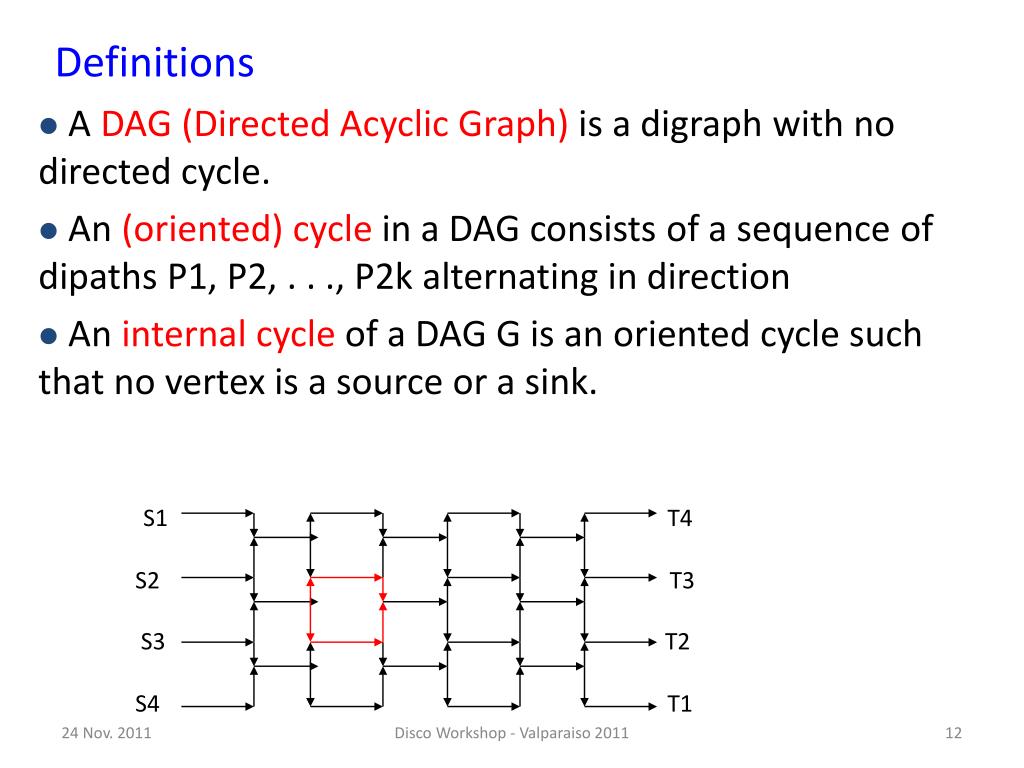 Definitions

● A DAG (Directed Acyclic Graph) is a digraph with no directed cycle.

● An (oriented) cycle in a DAG consists of a sequence of dipaths P1, P2, . . ., P2k alternating in direction

● An internal cycle of a DAG G is an oriented cycle such that no vertex is a source or a sink.

S1
S2
S3
S4
T4
T3
T2
T1

24 Nov. 2011
Disco Workshop - Valparaiso 2011
12